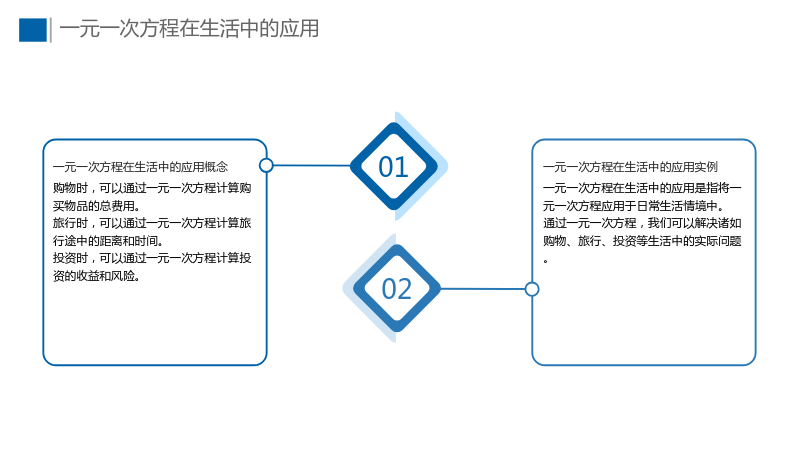 一元一次方程在生活中的应用

一元一次方程在生活中的应用概念

购物时，可以通过一元一次方程计算购买物品的总费用。

旅行时，可以通过一元一次方程计算旅行途中的距离和时间。

投资时，可以通过一元一次方程计算投资的收益和风险。

01

02

一元一次方程在生活中的应用实例

一元一次方程在生活中的应用是指将一元一次方程应用于日常生活情境中。

通过一元一次方程，我们可以解决诸如购物、旅行、投资等生活中的实际问题。